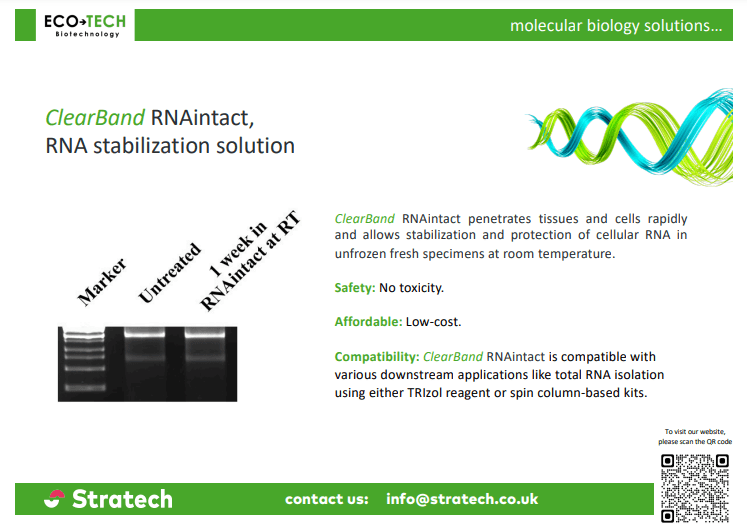 ECO→TECH
Biotechnology

molecular biology solutions...

ClearBand RNAintact,
RNA stabilization solution

Marker
Untreated
1 week in RNAintact at RT

ClearBand RNAintact penetrates tissues and cells rapidly and allows stabilization and protection of cellular RNA in unfrozen fresh specimens at room temperature.

Safety: No toxicity.

Affordable: Low-cost.

Compatibility: ClearBand RNAintact is compatible with various downstream applications like total RNA isolation using either TRIzol reagent or spin column-based kits.

To visit our website, please scan the QR code

Stratech

contact us: info@stratech.co.uk